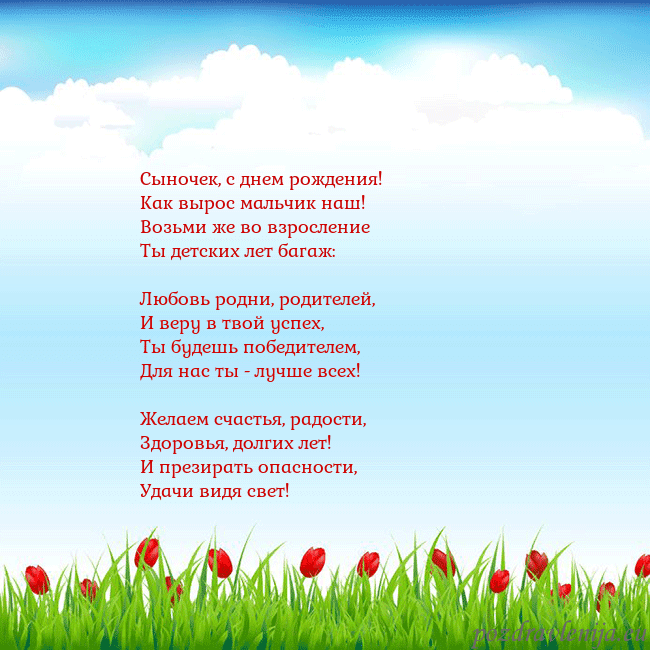 Сыночек, с днем рождения!
Как вырос мальчик наш!
Возьми же во взросление
Ты детских лет багаж:

Любовь родни, родителей,
И веру в твой успех,
Ты будешь победителем,
Для нас ты - лучше всех!

Желаем счастья, радости,
Здоровья, долгих лет!
И презирать опасности,
Удачи видя свет!

pozdravlenija.eu